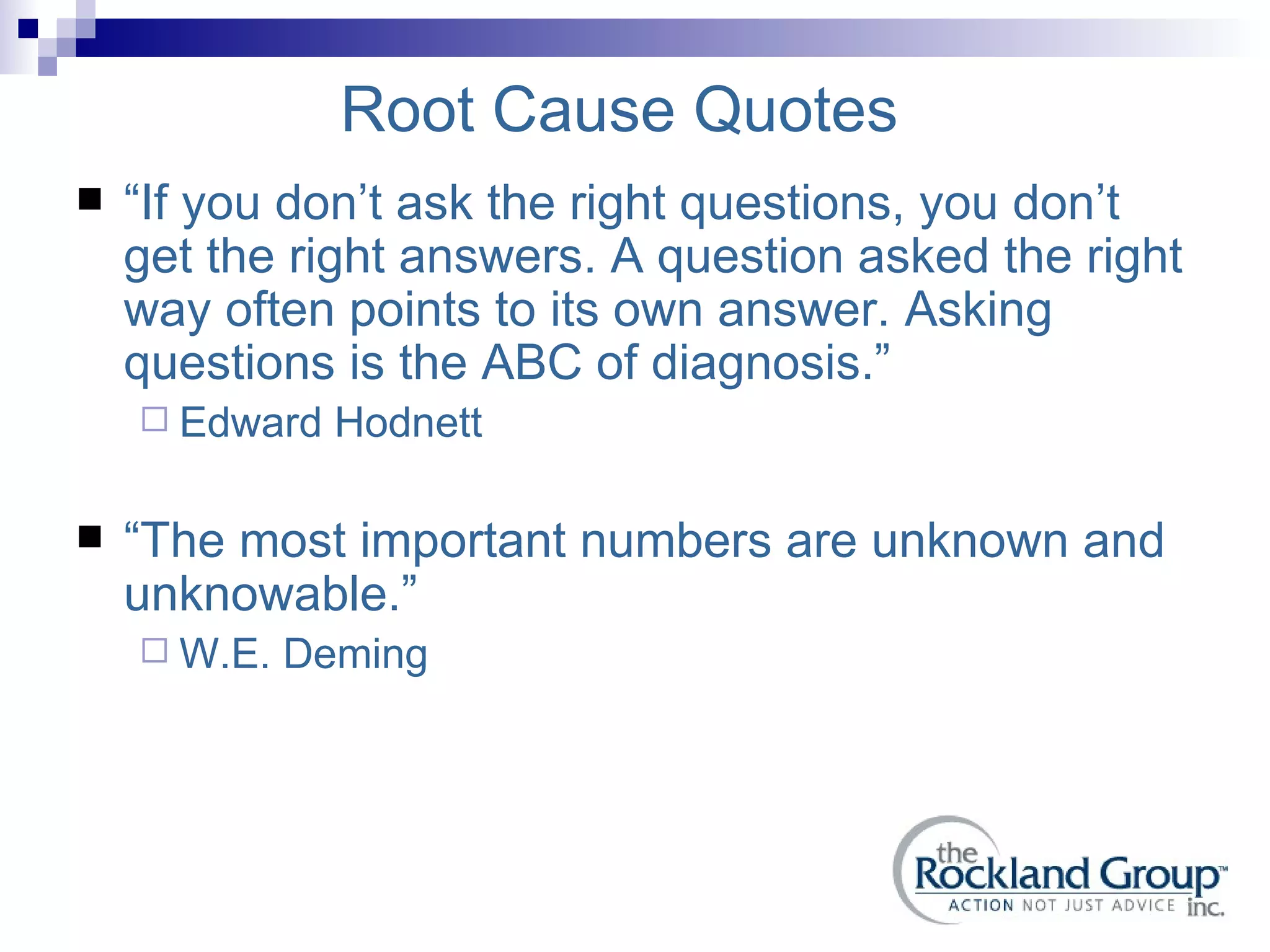 Root Cause Quotes

“If you don’t ask the right questions, you don’t get the right answers. A question asked the right way often points to its own answer. Asking questions is the ABC of diagnosis.”

Edward Hodnett

“The most important numbers are unknown and unknowable.”

W.E. Deming

the Rockland Group™ inc.
ACTION NOT JUST ADVICE